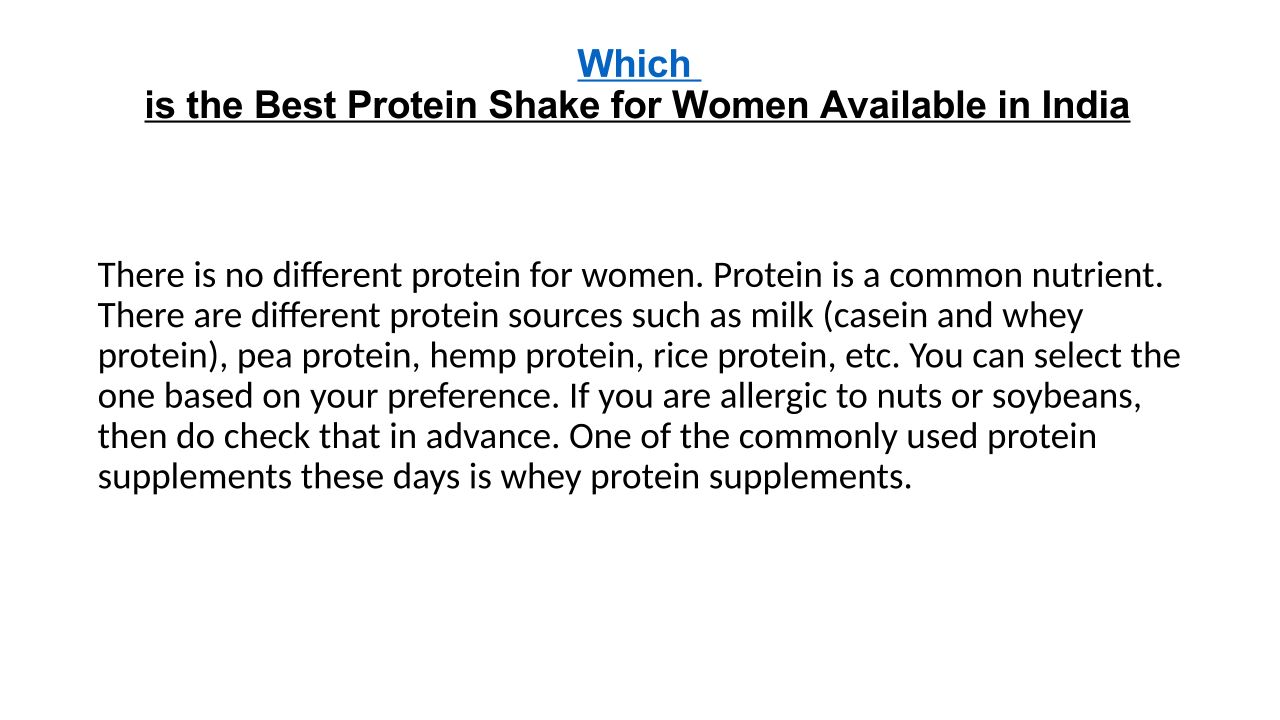 Which
is the Best Protein Shake for Women Available in India

There is no different protein for women. Protein is a common nutrient. There are different protein sources such as milk (casein and whey protein), pea protein, hemp protein, rice protein, etc. You can select the one based on your preference. If you are allergic to nuts or soybeans, then do check that in advance. One of the commonly used protein supplements these days is whey protein supplements.